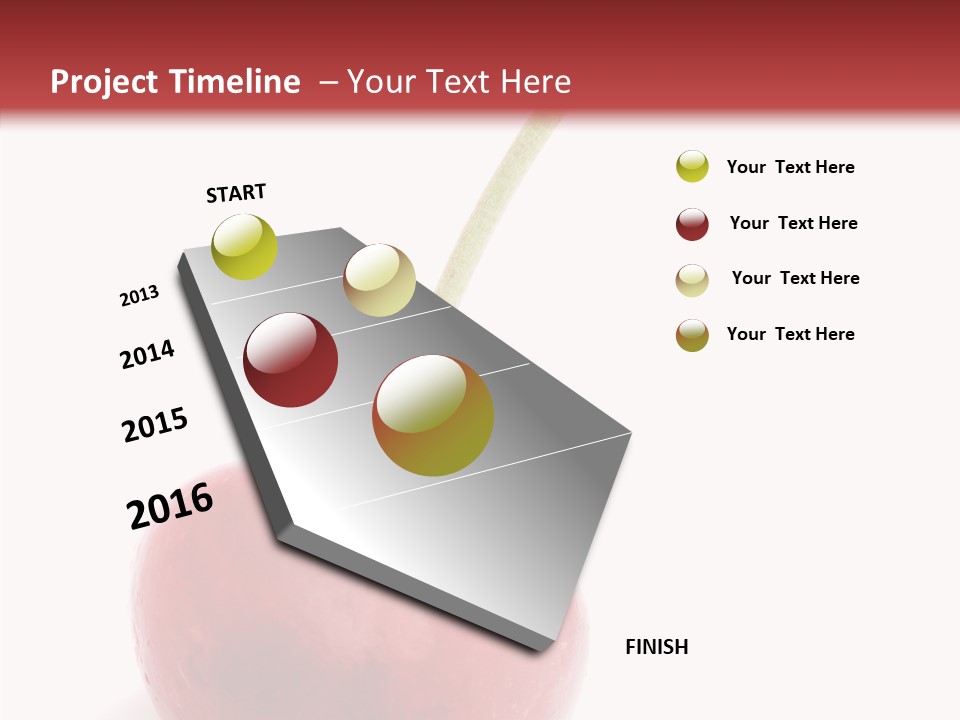 Project Timeline – Your Text Here

START

2013

2014

2015

2016

FINISH

Your Text Here

Your Text Here

Your Text Here

Your Text Here